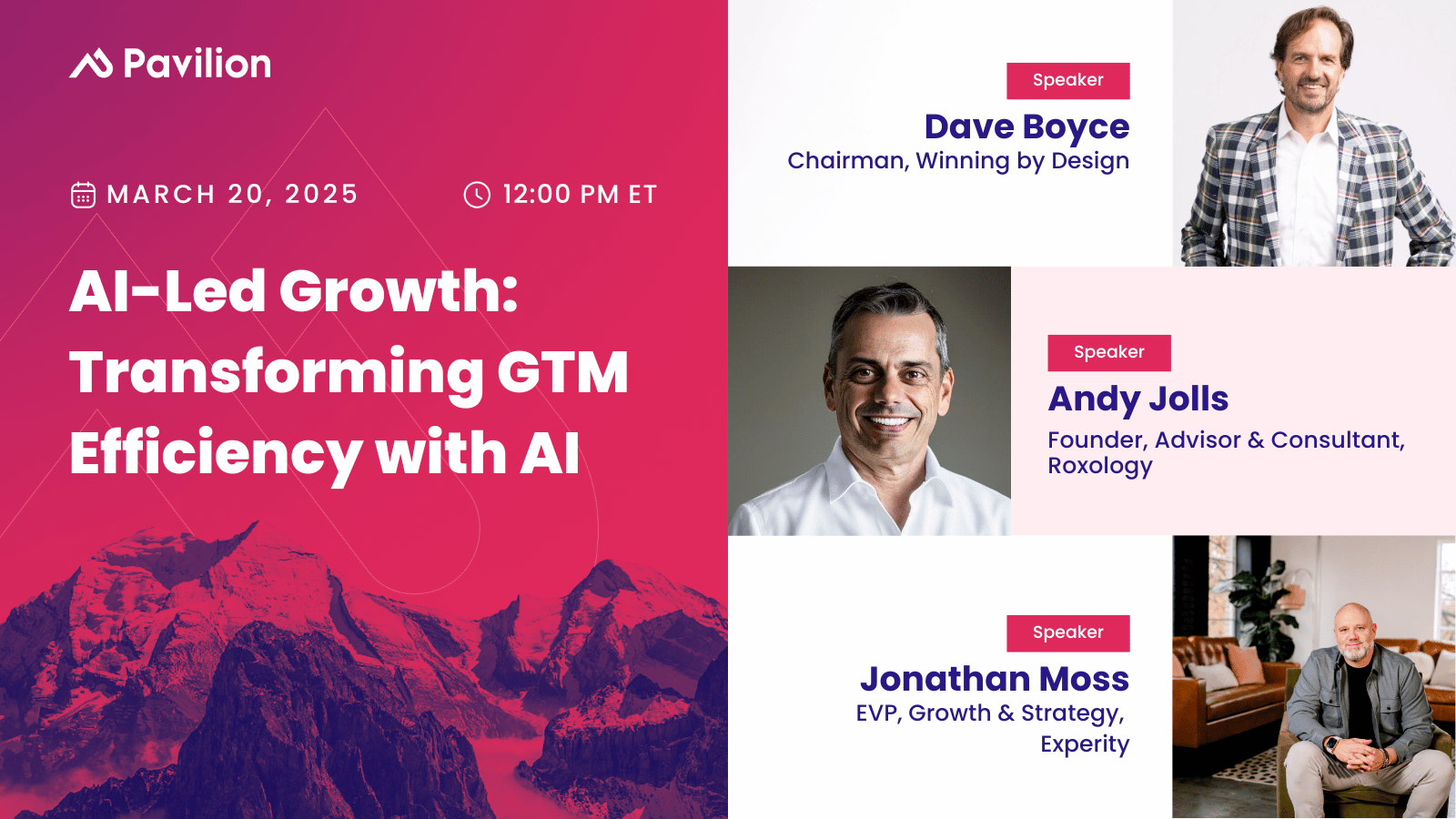 Pavilion

MARCH 20, 2025

12:00 PM ET

AI-Led Growth: Transforming GTM Efficiency with AI

Speaker
Dave Boyce
Chairman, Winning by Design

Speaker
Andy Jolls
Founder, Advisor & Consultant, Roxology

Speaker
Jonathan Moss
EVP, Growth & Strategy, Experity